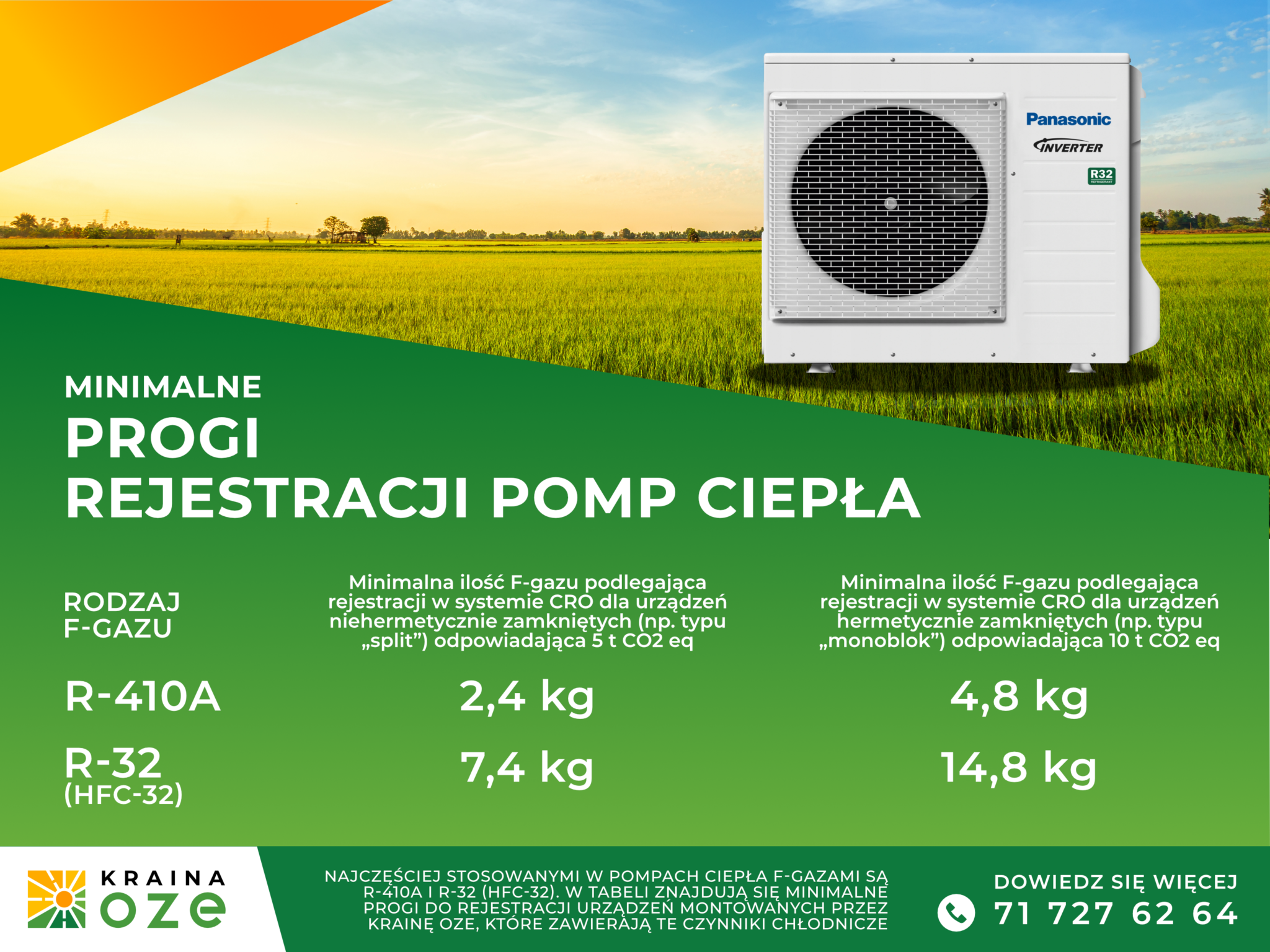 Panasonic
INVERTER
R32
REFRIGERANT

MINIMALNE
PROGI
REJESTRACJI POMP CIEPŁA

| RODZAJ F-GAZU | Minimalna ilość F-gazu podlegająca rejestracji w systemie CRO dla urządzeń niehermetycznie zamkniętych (np. typu „split”) odpowiadająca 5 t CO2 eq | Minimalna ilość F-gazu podlegająca rejestracji w systemie CRO dla urządzeń hermetycznie zamkniętych (np. typu „monoblok”) odpowiadająca 10 t CO2 eq |
|---|---|---|
| R-410A | 2,4 kg | 4,8 kg |
| R-32 (HFC-32) | 7,4 kg | 14,8 kg |

KRAINA oze

NAJCZĘŚCIEJ STOSOWANYMI W POMPACH CIEPŁA F-GAZAMI SĄ R-410A I R-32 (HFC-32). W TABELI ZNAJDUJĄ SIĘ MINIMALNE PROGI DO REJESTRACJI URZĄDZEŃ MONTOWANYCH PRZEZ KRAINĘ OZE, KTÓRE ZAWIERAJĄ TE CZYNNIKI CHŁODNICZE

DOWIEDZ SIĘ WIĘCEJ
71 727 62 64